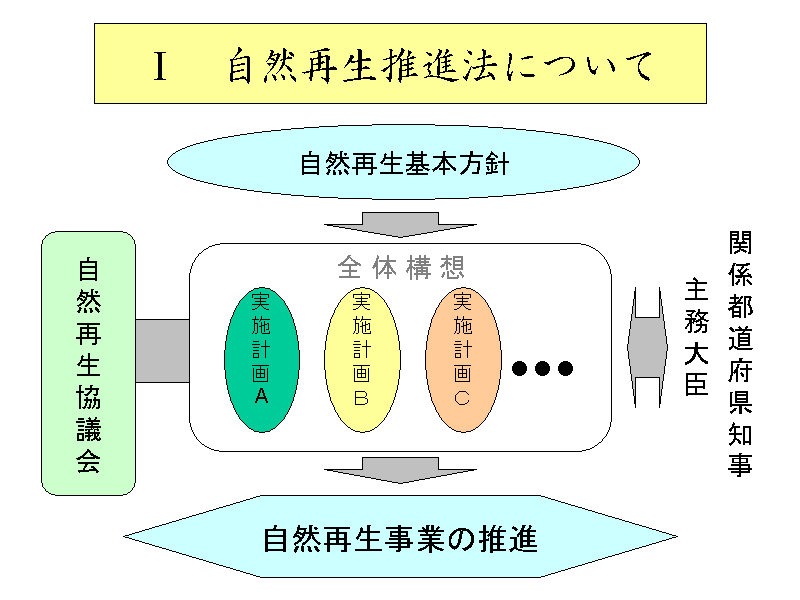 Ⅰ　自然再生推進法について

自然再生基本方針

自然再生協議会

全体構想

実施計画A

実施計画B

実施計画C

●●●

主務大臣

関係都道府県知事

自然再生事業の推進